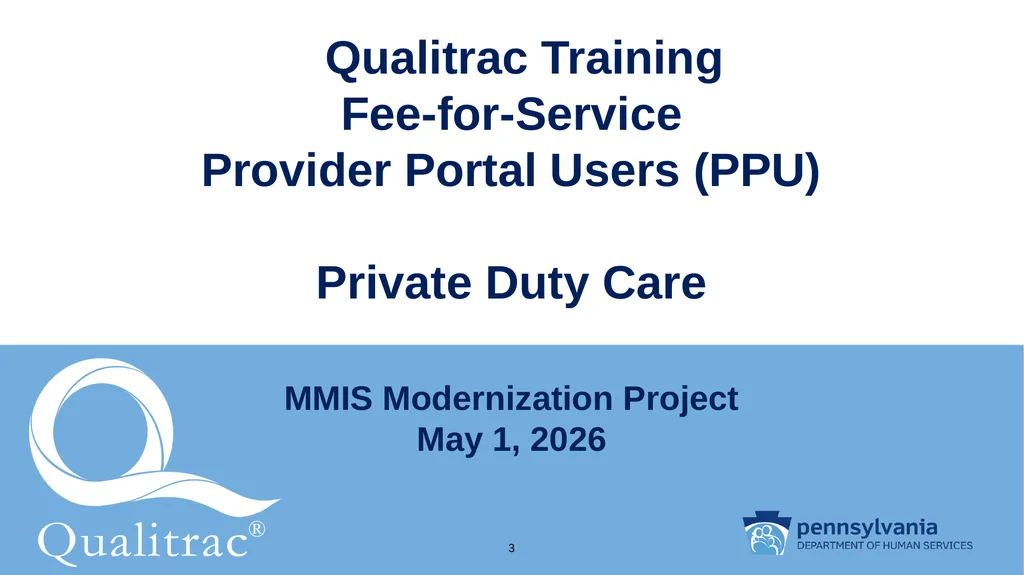 Qualitrac Training
Fee-for-Service
Provider Portal Users (PPU)

Private Duty Care

MMIS Modernization Project
May 1, 2026

Qualitrac®

3

pennsylvania
DEPARTMENT OF HUMAN SERVICES